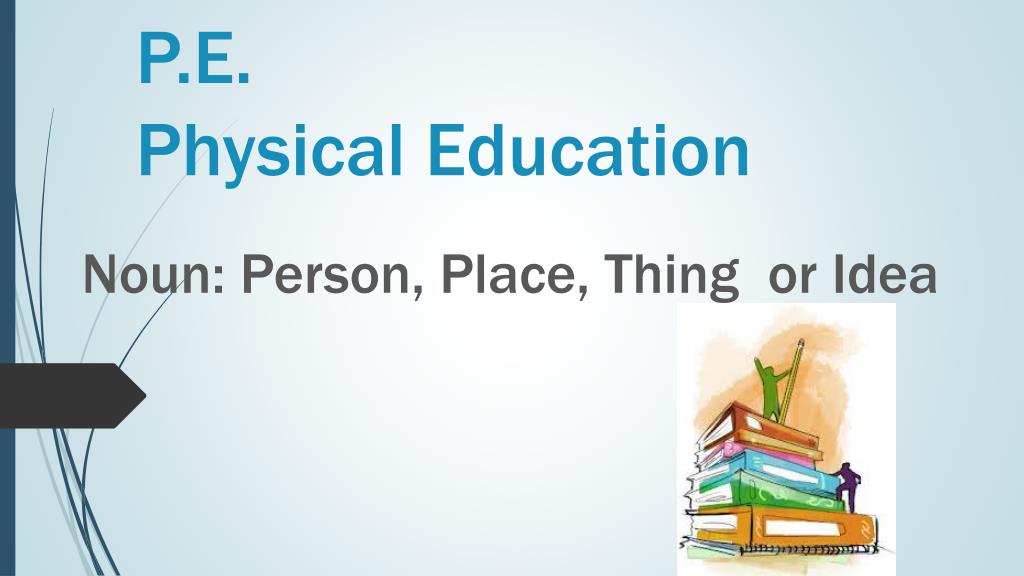 P.E.
Physical Education

Noun: Person, Place, Thing  or Idea